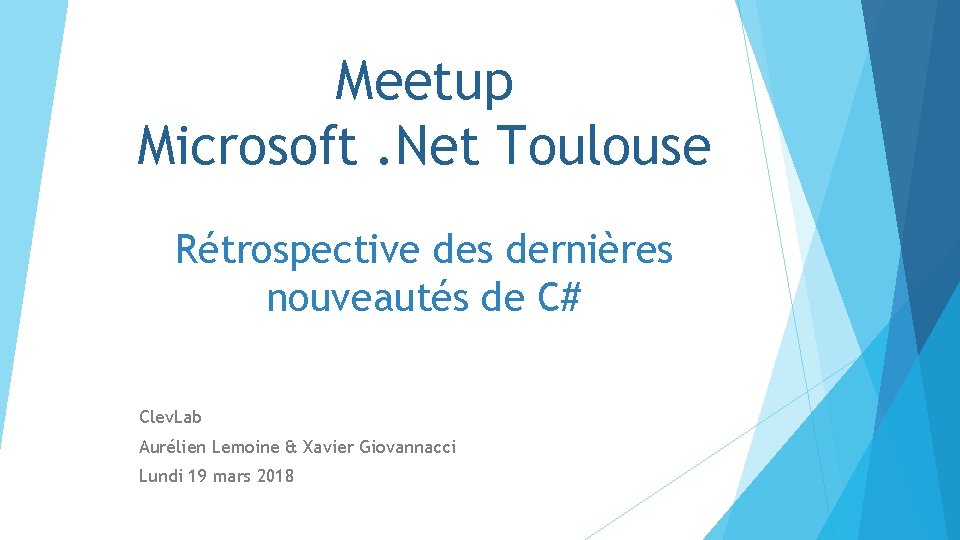 Meetup
Microsoft .Net Toulouse

Rétrospective des dernières nouveautés de C#

ClevLab
Aurélien Lemoine & Xavier Giovannacci
Lundi 19 mars 2018